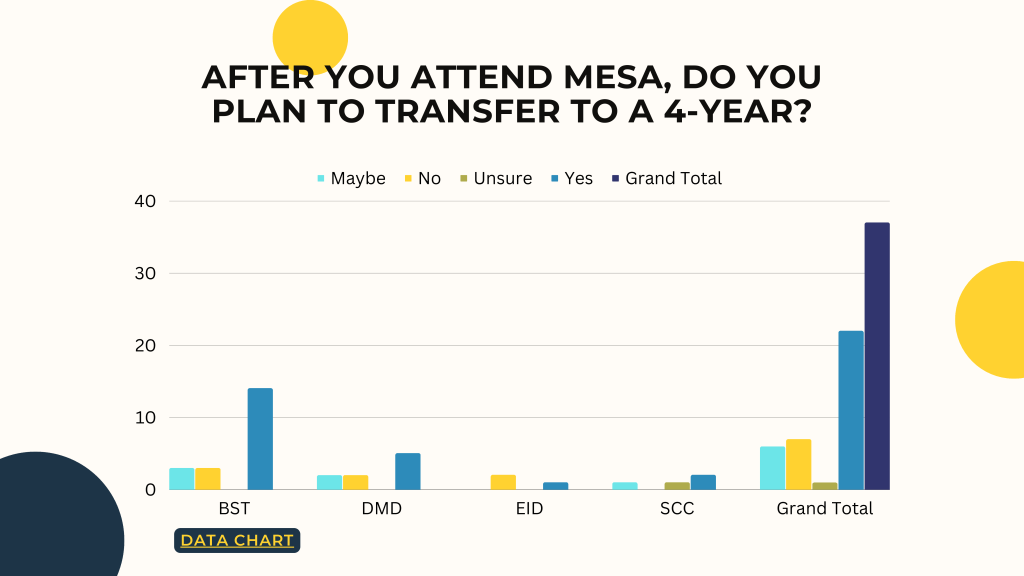 AFTER YOU ATTEND MESA, DO YOU PLAN TO TRANSFER TO A 4-YEAR?

Maybe No Unsure Yes Grand Total

40
30
20
10
0

BST DMD EID SCC Grand Total

DATA CHART